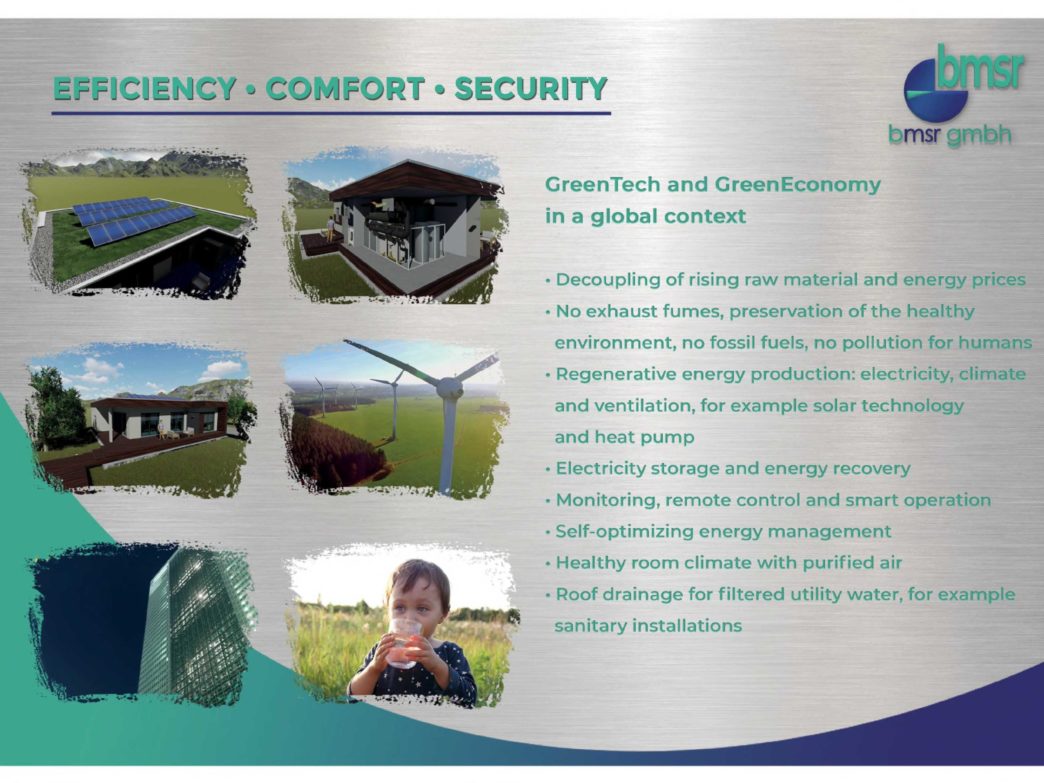 EFFICIENCY • COMFORT • SECURITY

bmsr
bmsr gmbh

GreenTech and GreenEconomy in a global context

• Decoupling of rising raw material and energy prices
• No exhaust fumes, preservation of the healthy environment, no fossil fuels, no pollution for humans
• Regenerative energy production: electricity, climate and ventilation, for example solar technology and heat pump
• Electricity storage and energy recovery
• Monitoring, remote control and smart operation
• Self-optimizing energy management
• Healthy room climate with purified air
• Roof drainage for filtered utility water, for example sanitary installations